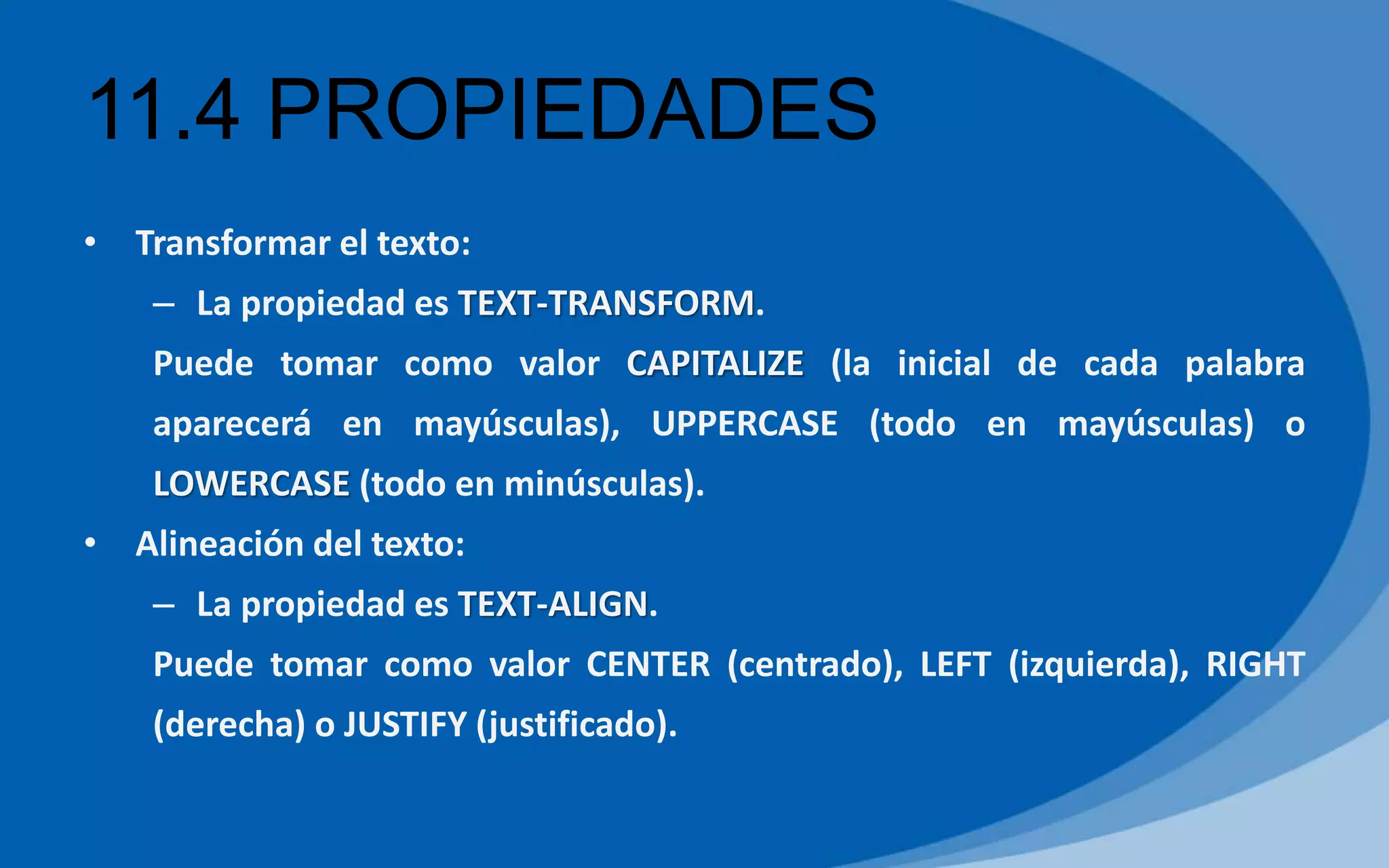 11.4 PROPIEDADES

• Transformar el texto:

– La propiedad es TEXT-TRANSFORM.

Puede tomar como valor CAPITALIZE (la inicial de cada palabra aparecerá en mayúsculas), UPPERCASE (todo en mayúsculas) o LOWERCASE (todo en minúsculas).

• Alineación del texto:

– La propiedad es TEXT-ALIGN.

Puede tomar como valor CENTER (centrado), LEFT (izquierda), RIGHT (derecha) o JUSTIFY (justificado).